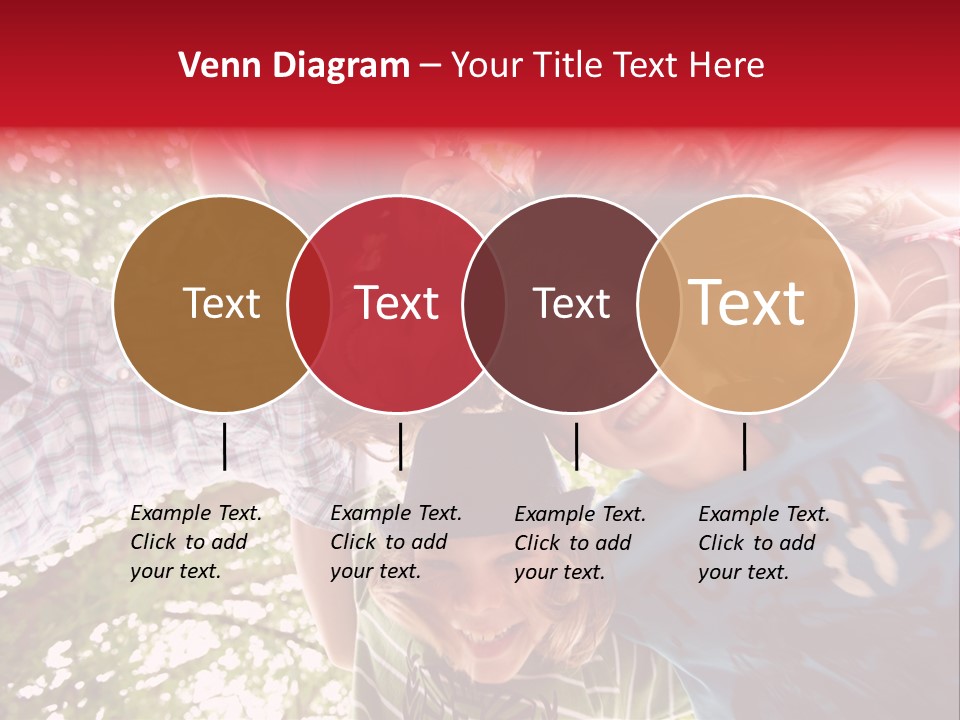 Venn Diagram – Your Title Text Here

Text

Text

Text

Text

Example Text. Click to add your text.

Example Text. Click to add your text.

Example Text. Click to add your text.

Example Text. Click to add your text.